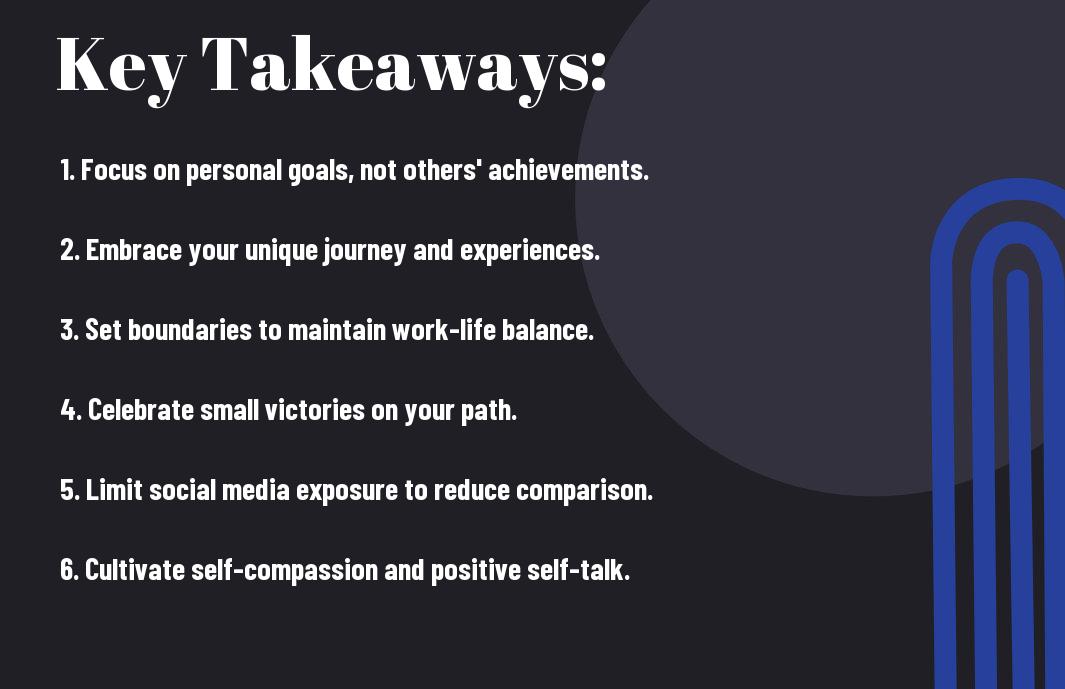 Key Takeaways:

1. Focus on personal goals, not others' achievements.

2. Embrace your unique journey and experiences.

3. Set boundaries to maintain work-life balance.

4. Celebrate small victories on your path.

5. Limit social media exposure to reduce comparison.

6. Cultivate self-compassion and positive self-talk.